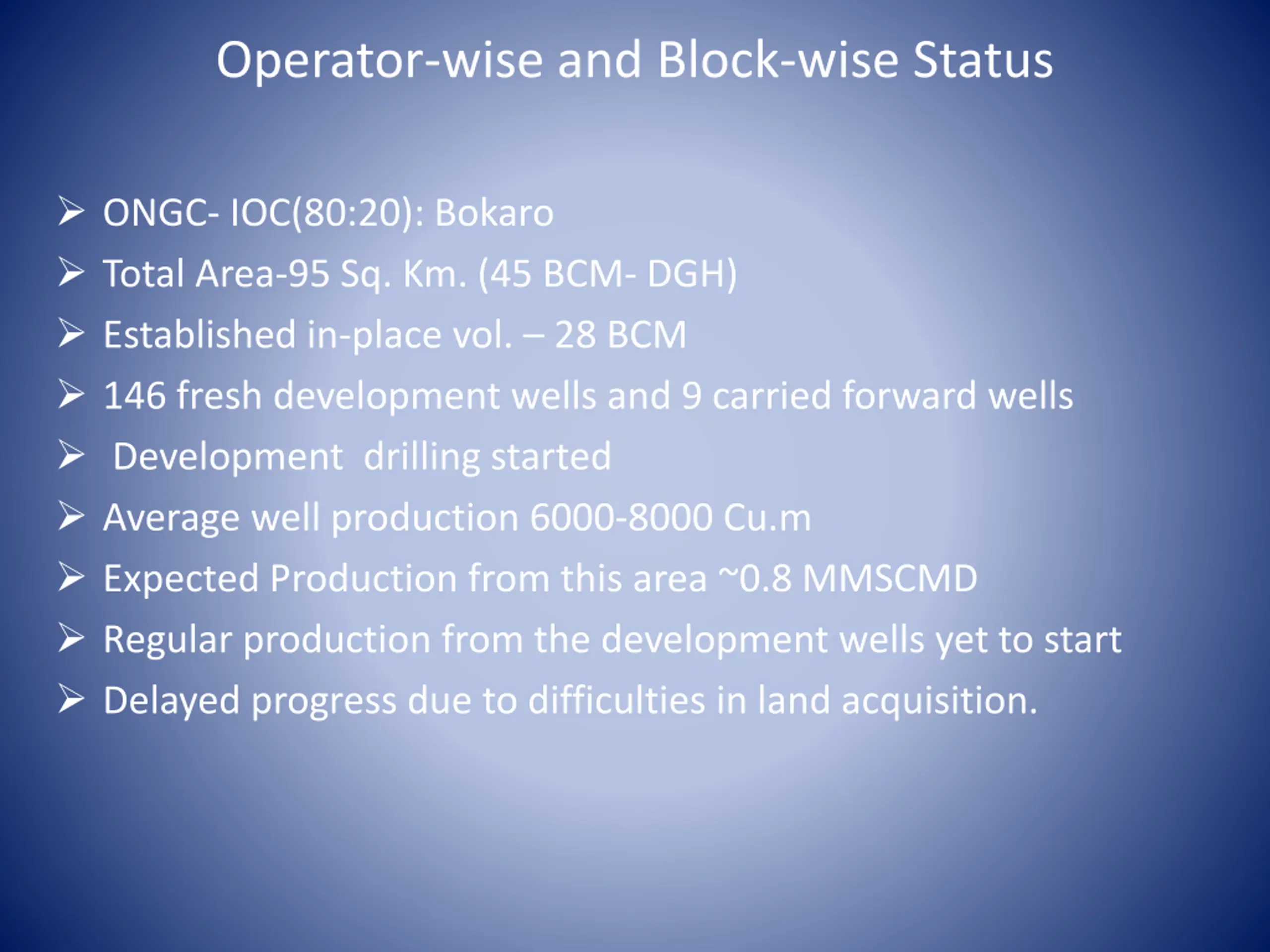 Operator-wise and Block-wise Status

➢ ONGC- IOC(80:20): Bokaro
➢ Total Area-95 Sq. Km. (45 BCM- DGH)
➢ Established in-place vol. – 28 BCM
➢ 146 fresh development wells and 9 carried forward wells
➢ Development drilling started
➢ Average well production 6000-8000 Cu.m
➢ Expected Production from this area ~0.8 MMSCMD
➢ Regular production from the development wells yet to start
➢ Delayed progress due to difficulties in land acquisition.